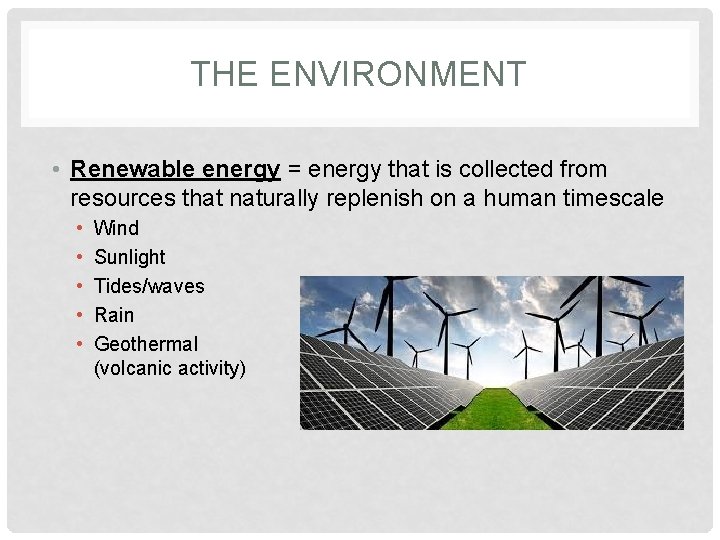 THE ENVIRONMENT

• Renewable energy = energy that is collected from resources that naturally replenish on a human timescale
• Wind
• Sunlight
• Tides/waves
• Rain
• Geothermal (volcanic activity)